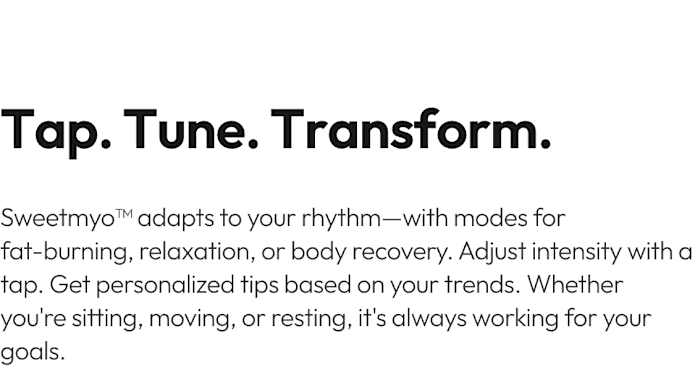 Tap. Tune. Transform.

Sweetmyo™ adapts to your rhythm—with modes for fat-burning, relaxation, or body recovery. Adjust intensity with a tap. Get personalized tips based on your trends. Whether you're sitting, moving, or resting, it's always working for your goals.